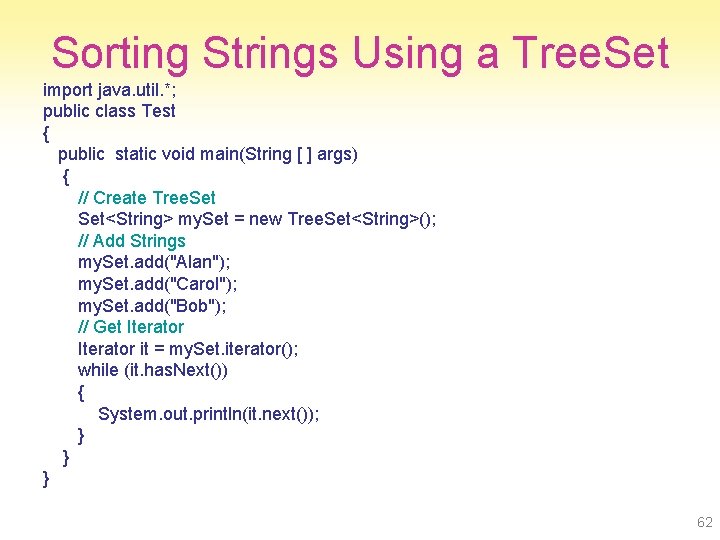 Sorting Strings Using a TreeSet

import java.util.*;
public class Test
{
public static void main(String [ ] args)
{
// Create TreeSet
Set<String> mySet = new TreeSet<String>();
// Add Strings
mySet.add("Alan");
mySet.add("Carol");
mySet.add("Bob");
// Get Iterator
Iterator it = mySet.iterator();
while (it.hasNext())
{
System.out.println(it.next());
}
}
}

62